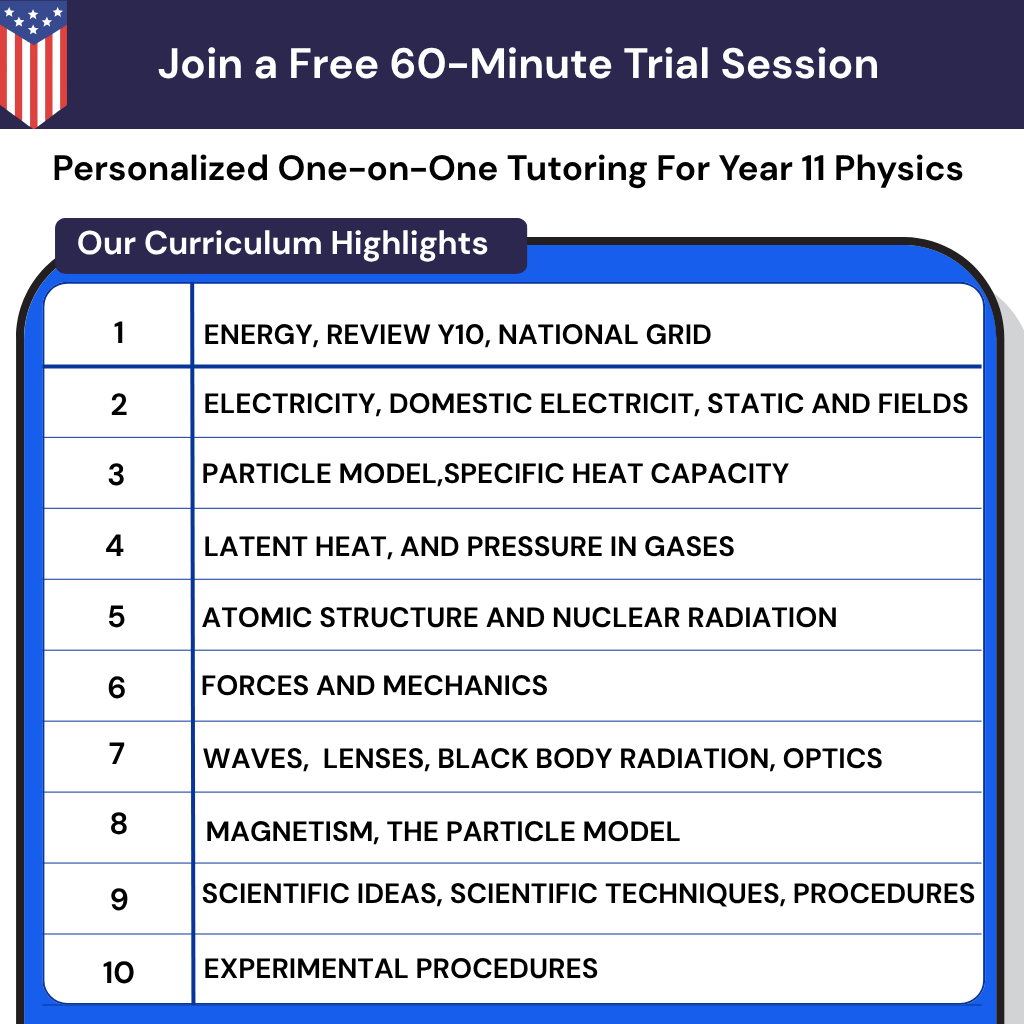 Join a Free 60-Minute Trial Session

Personalized One-on-One Tutoring For Year 11 Physics

Our Curriculum Highlights

| 1 | ENERGY, REVIEW Y10, NATIONAL GRID |
|---|---|
| 2 | ELECTRICITY, DOMESTIC ELECTRICIT, STATIC AND FIELDS |
| 3 | PARTICLE MODEL,SPECIFIC HEAT CAPACITY |
| 4 | LATENT HEAT, AND PRESSURE IN GASES |
| 5 | ATOMIC STRUCTURE AND NUCLEAR RADIATION |
| 6 | FORCES AND MECHANICS |
| 7 | WAVES, LENSES, BLACK BODY RADIATION, OPTICS |
| 8 | MAGNETISM, THE PARTICLE MODEL |
| 9 | SCIENTIFIC IDEAS, SCIENTIFIC TECHNIQUES, PROCEDURES |
| 10 | EXPERIMENTAL PROCEDURES |